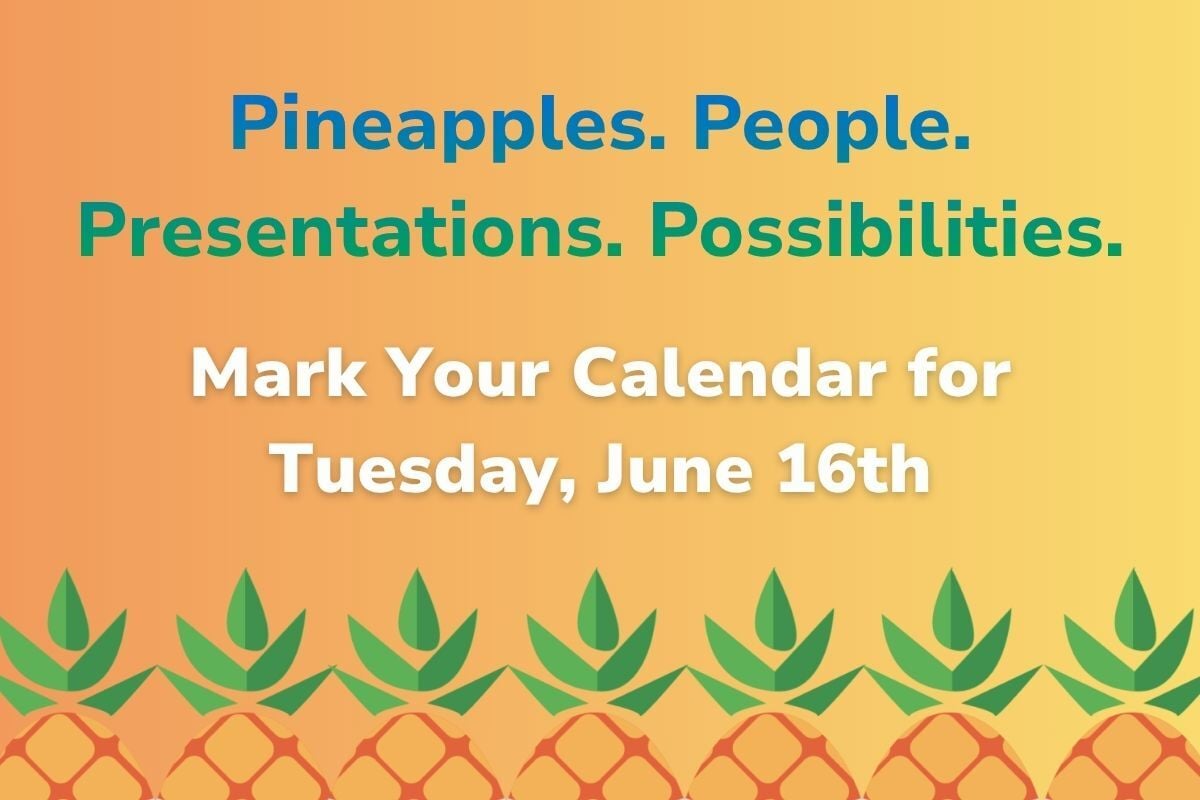 Pineapples. People.
Presentations. Possibilities.

Mark Your Calendar for
Tuesday, June 16th